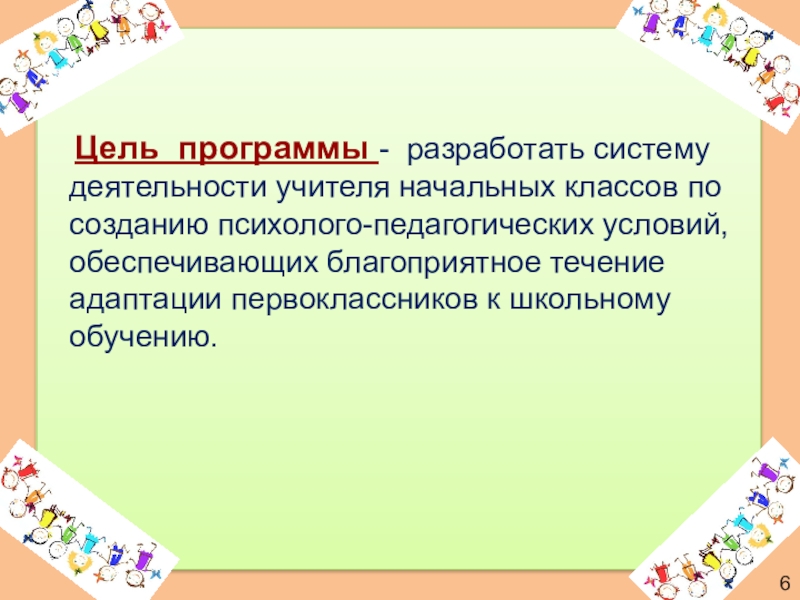 Цель программы - разработать систему деятельности учителя начальных классов по созданию психолого-педагогических условий, обеспечивающих благоприятное течение адаптации первоклассников к школьному обучению.

6